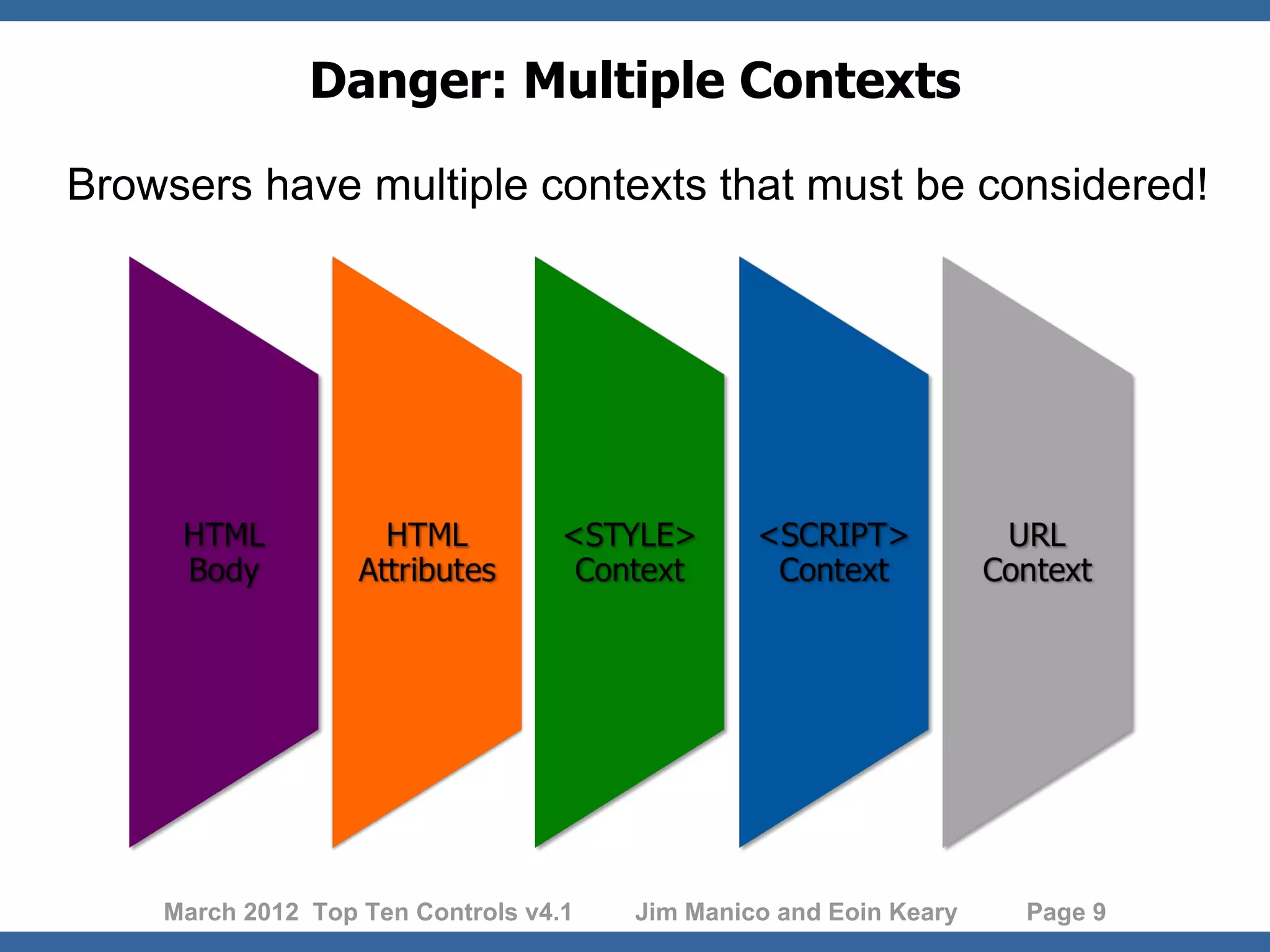 Danger: Multiple Contexts

Browsers have multiple contexts that must be considered!

HTML Body

HTML Attributes

<STYLE> Context

<SCRIPT> Context

URL Context

March 2012 Top Ten Controls v4.1 Jim Manico and Eoin Keary Page 9